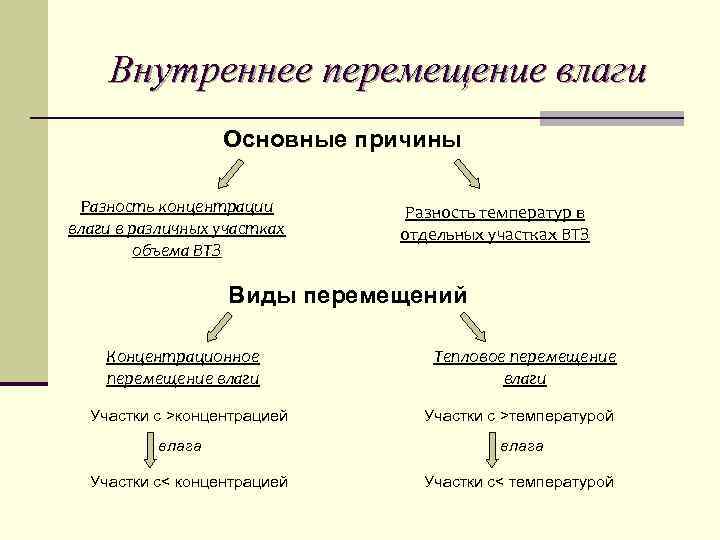 Внутреннее перемещение влаги

Основные причины

Разность концентрации влаги в различных участках объема ВТЗ

Разность температур в отдельных участках ВТЗ

Виды перемещений

Концентрационное перемещение влаги

Тепловое перемещение влаги

Участки с >концентрацией

влага

Участки с< концентрацией

Участки с >температурой

влага

Участки с< температурой